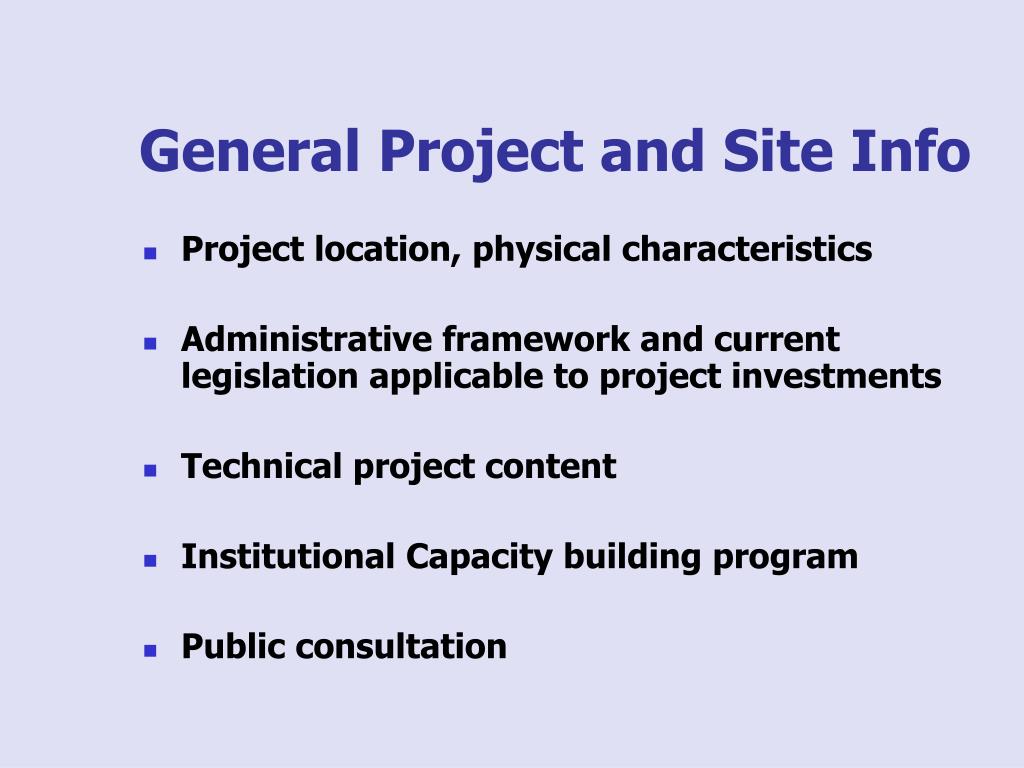 General Project and Site Info

- Project location, physical characteristics
- Administrative framework and current legislation applicable to project investments
- Technical project content
- Institutional Capacity building program
- Public consultation